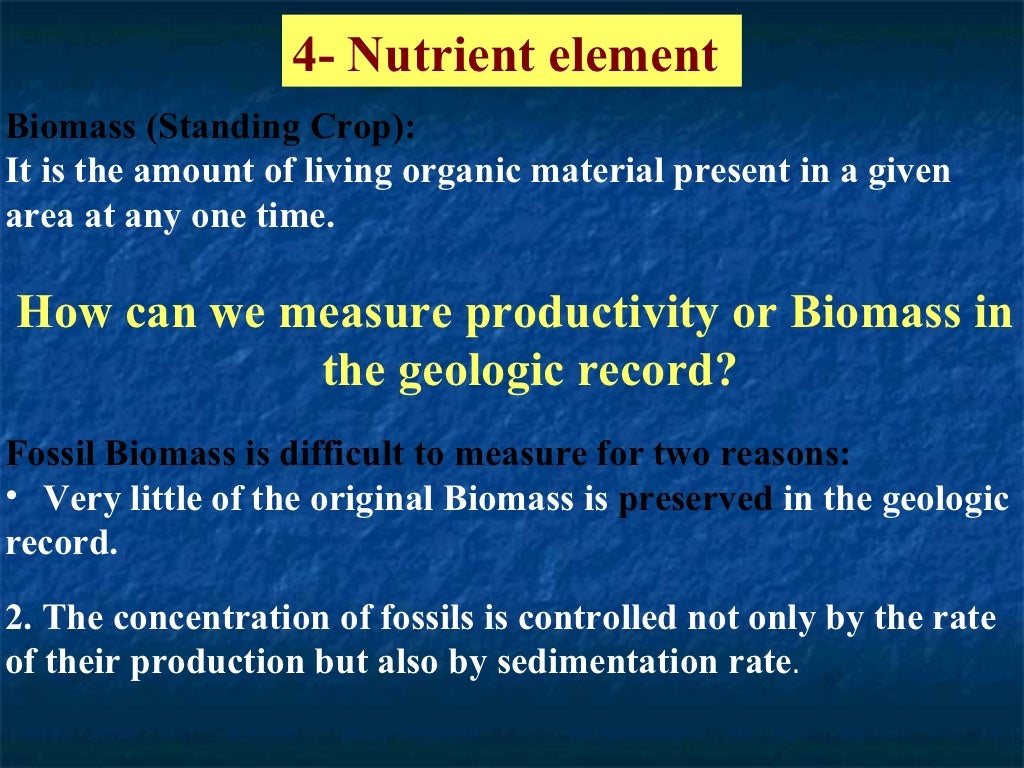 4- Nutrient element

Biomass (Standing Crop):
It is the amount of living organic material present in a given area at any one time.

How can we measure productivity or Biomass in the geologic record?

Fossil Biomass is difficult to measure for two reasons:
• Very little of the original Biomass is preserved in the geologic record.

2. The concentration of fossils is controlled not only by the rate of their production but also by sedimentation rate.